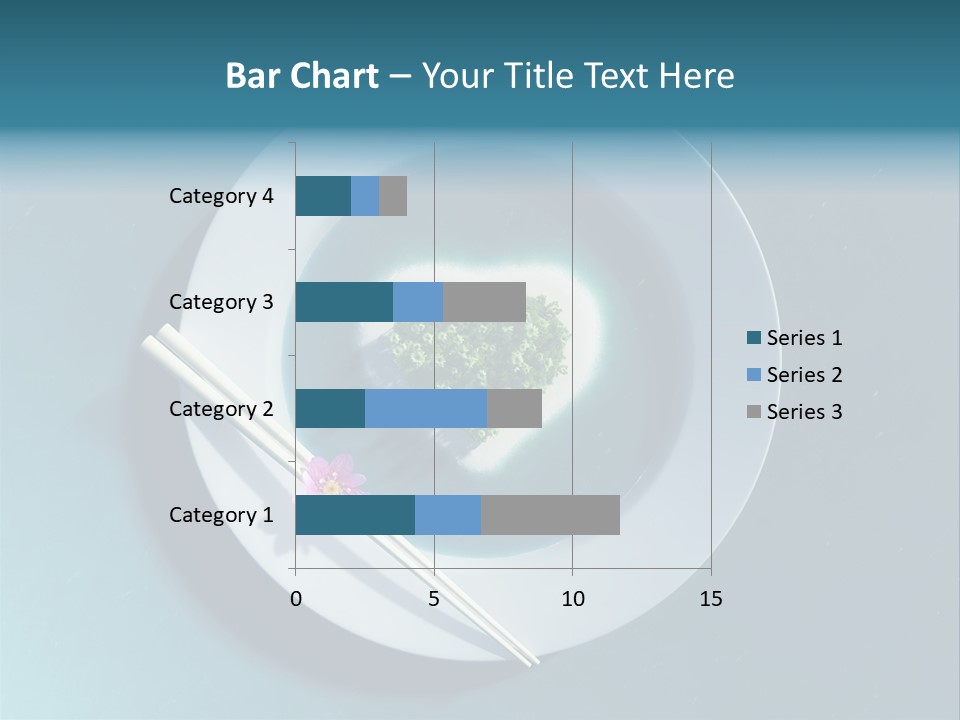 Bar Chart – Your Title Text Here

Category 4
Category 3
Category 2
Category 1

0
5
10
15

Series 1
Series 2
Series 3